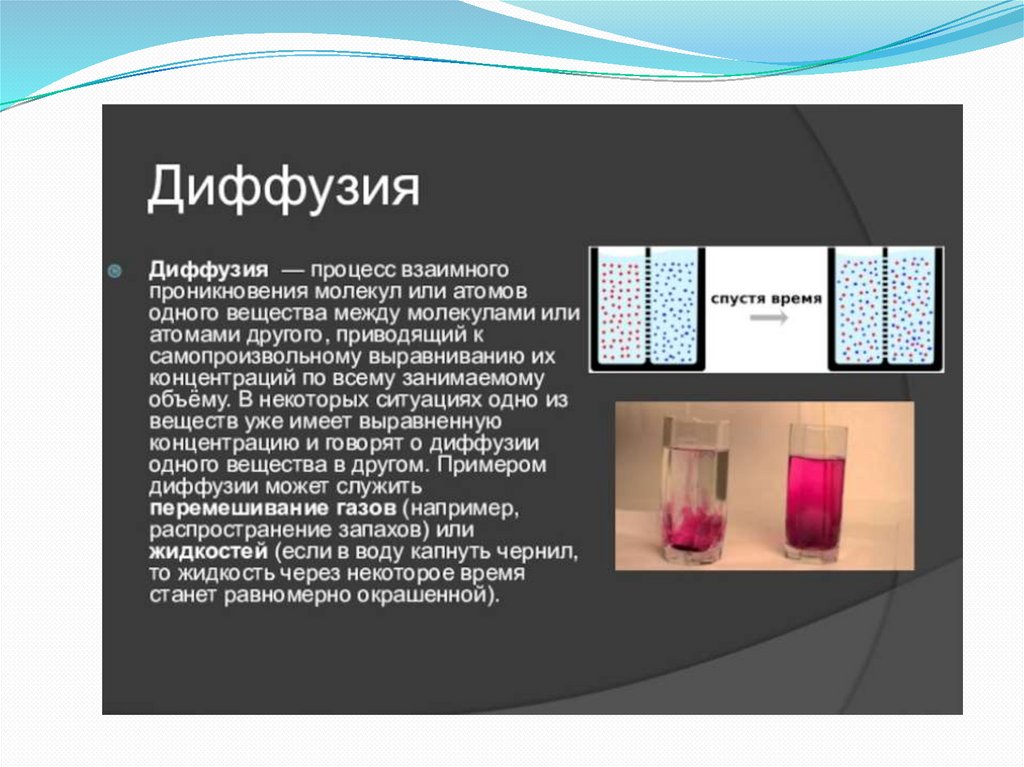 Диффузия

Диффузия — процесс взаимного проникновения молекул или атомов одного вещества между молекулами или атомами другого, приводящий к самопроизвольному выравниванию их концентраций по всему занимаемому объёму. В некоторых ситуациях одно из веществ уже имеет выравненную концентрацию и говорят о диффузии одного вещества в другом. Примером диффузии может служить перемешивание газов (например, распространение запахов) или жидкостей (если в воду капнуть чернил, то жидкость через некоторое время станет равномерно окрашенной).

спустя время